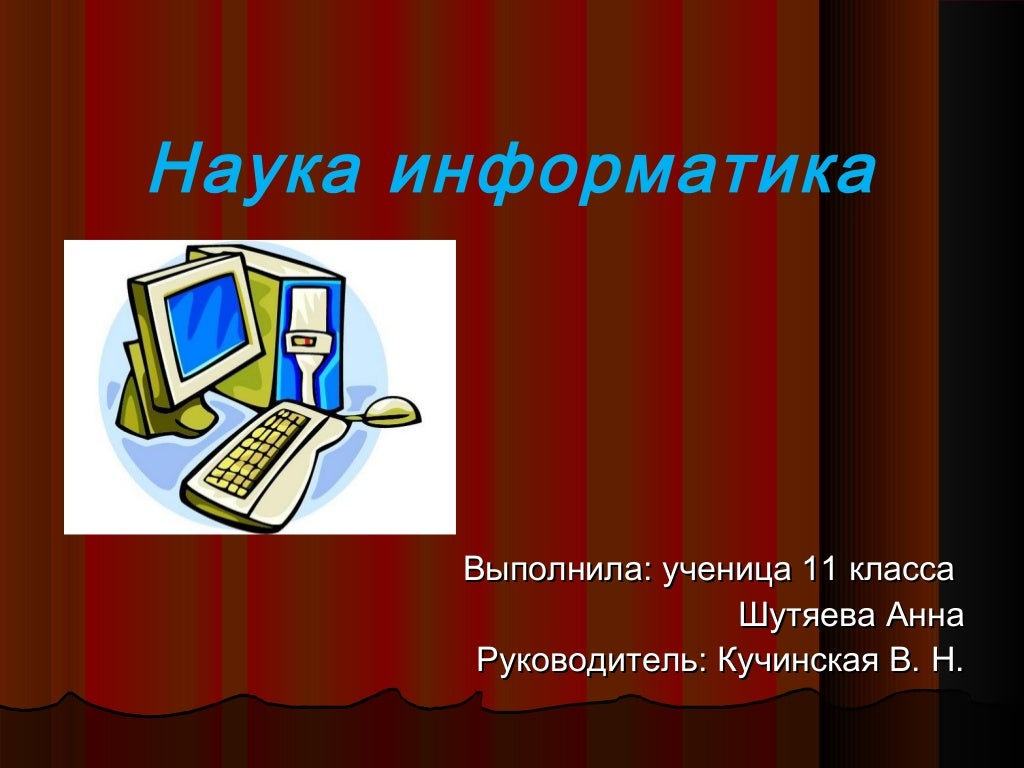 Наука информатика

Выполнила: ученица 11 класса
Шутяева Анна
Руководитель: Кучинская В. Н.